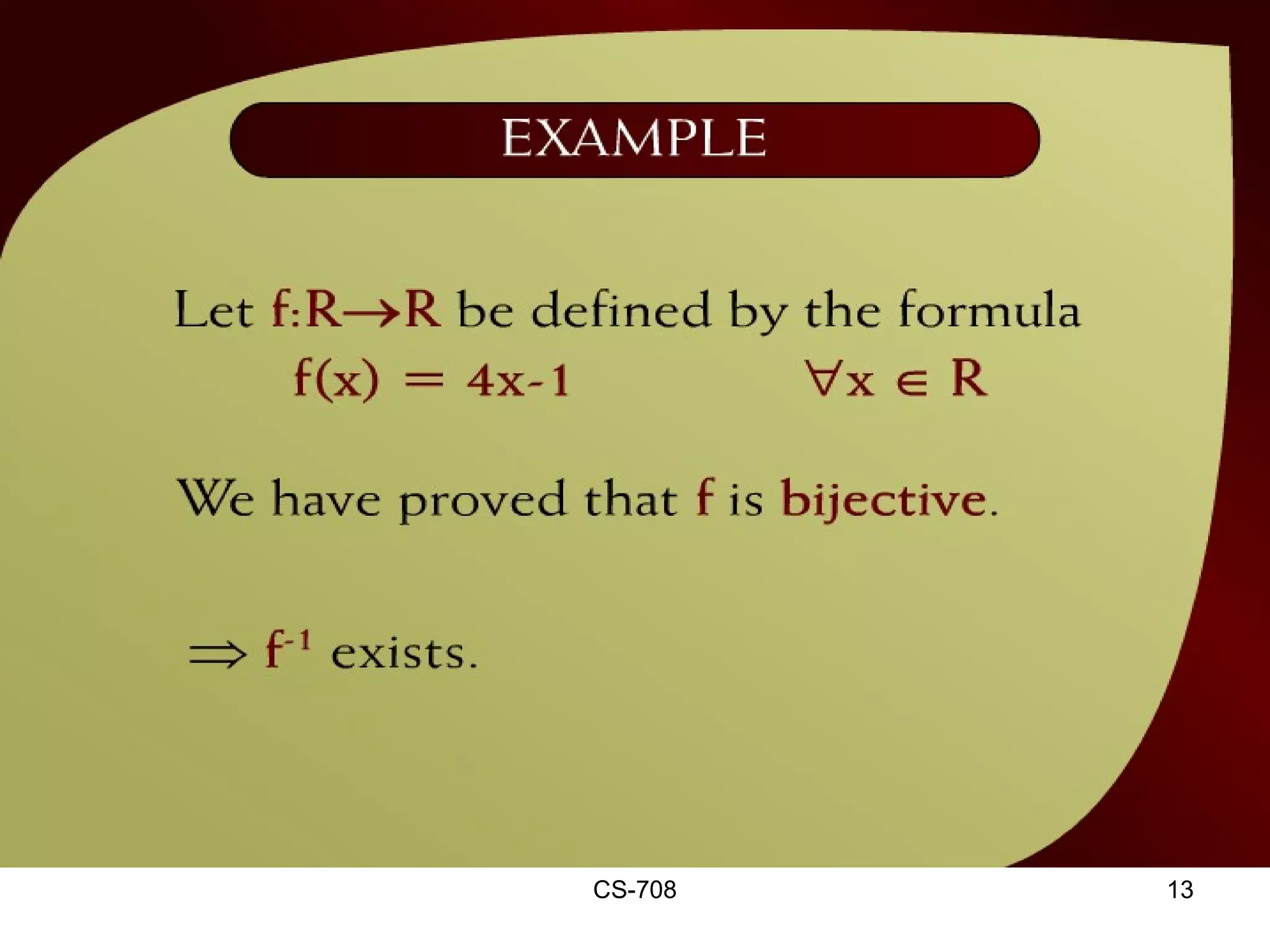 EXAMPLE

Let $f:R \rightarrow R$ be defined by the formula
$f(x) = 4x-1$ $\forall x \in R$

We have proved that f is bijective.

$\Rightarrow f^{-1}$ exists.

CS-708

13